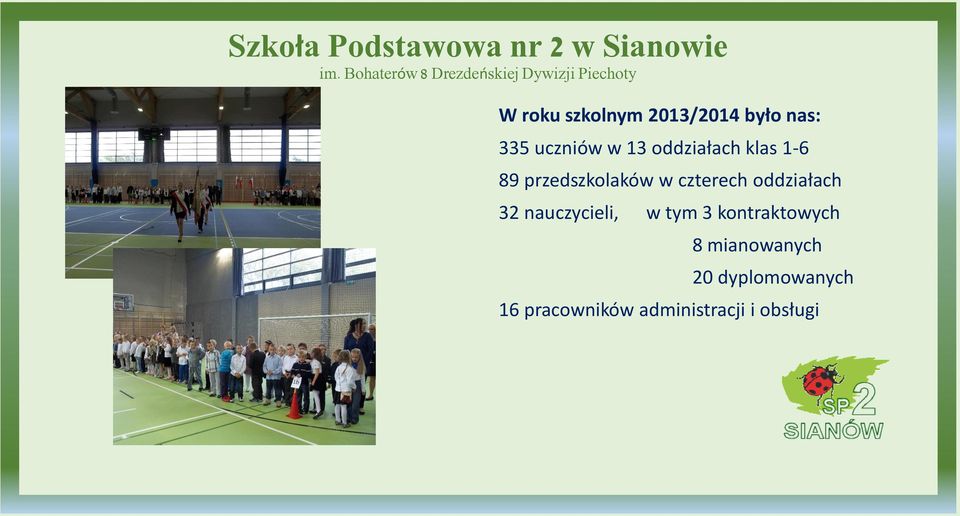 Szkoła Podstawowa nr 2 w Sianowie
im. Bohaterów 8 Drezdeńskiej Dywizji Piechoty

W roku szkolnym 2013/2014 było nas:
335 uczniów w 13 oddziałach klas 1-6
89 przedszkolaków w czterech oddziałach
32 nauczycieli, w tym 3 kontraktowych
8 mianowanych
20 dyplomowanych
16 pracowników administracji i obsługi

SP 2
SIANÓW